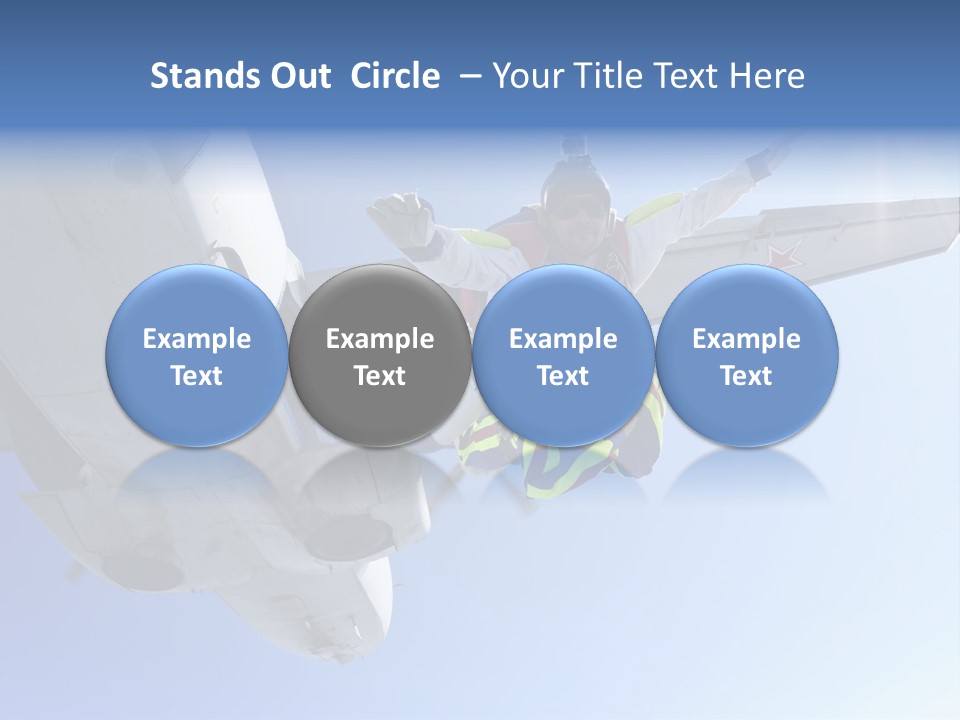 Stands Out Circle – Your Title Text Here

Example Text

Example Text

Example Text

Example Text